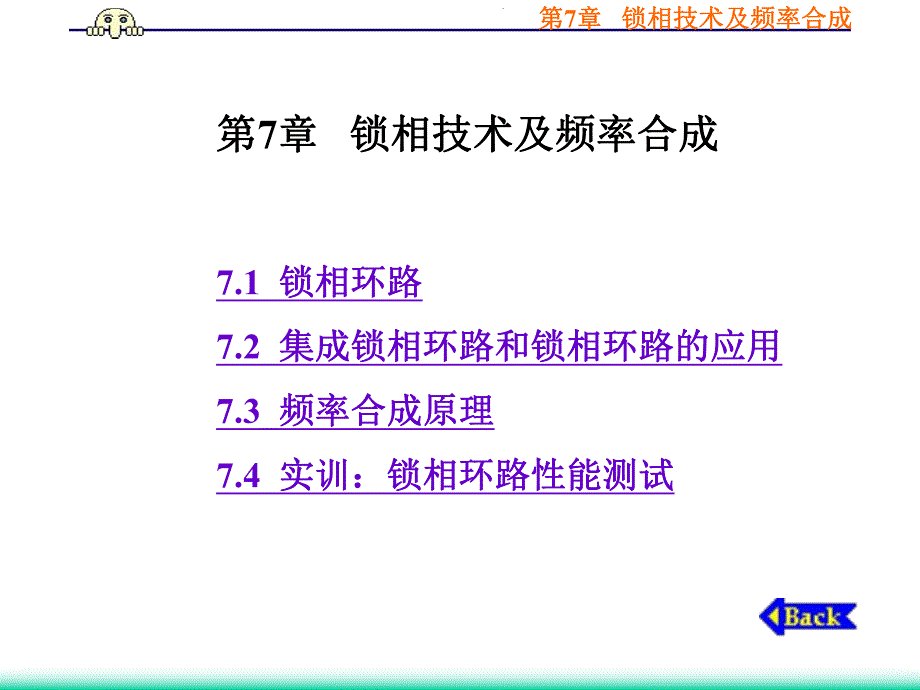 第7章 锁相技术及频率合成

第7章 锁相技术及频率合成

7.1 锁相环路

7.2 集成锁相环路和锁相环路的应用

7.3 频率合成原理

7.4 实训：锁相环路性能测试

Back